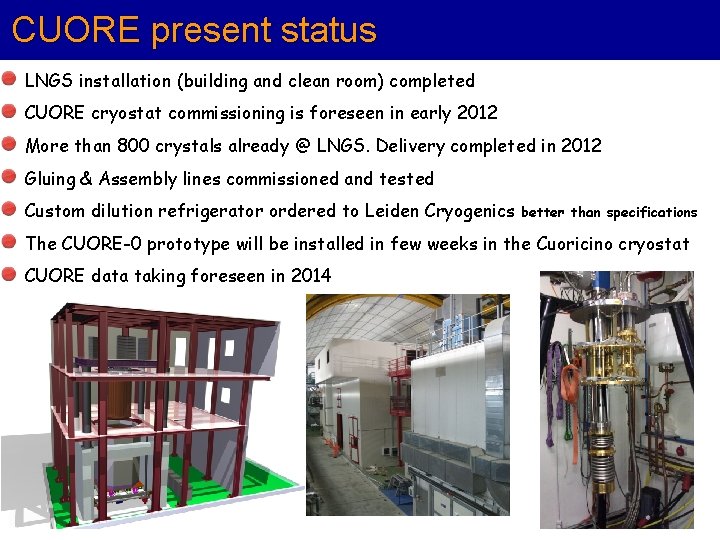 CUORE present status

LNGS installation (building and clean room) completed

CUORE cryostat commissioning is foreseen in early 2012

More than 800 crystals already @ LNGS. Delivery completed in 2012

Gluing & Assembly lines commissioned and tested

Custom dilution refrigerator ordered to Leiden Cryogenics better than specifications

The CUORE-0 prototype will be installed in few weeks in the Cuoricino cryostat

CUORE data taking foreseen in 2014